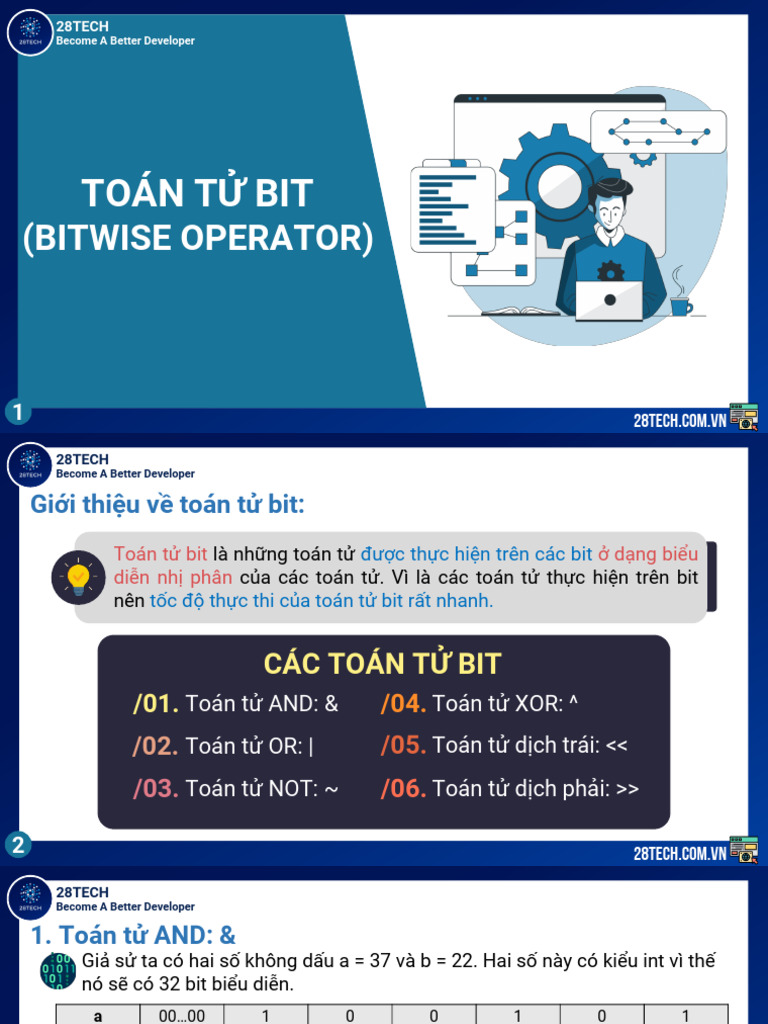 28TECH
Become A Better Developer

TOÁN TỬ BIT
(BITWISE OPERATOR)

1

28TECH.COM.VN

28TECH
Become A Better Developer

Giới thiệu về toán tử bit:

Toán tử bit là những toán tử được thực hiện trên các bit ở dạng biểu diễn nhị phân của các toán tử. Vì là các toán tử thực hiện trên bit nên tốc độ thực thi của toán tử bit rất nhanh.

CÁC TOÁN TỬ BIT

/01. Toán tử AND: &

/02. Toán tử OR: |

/03. Toán tử NOT: ~

/04. Toán tử XOR: ^

/05. Toán tử dịch trái: <<

/06. Toán tử dịch phải: >>

2

28TECH.COM.VN

28TECH
Become A Better Developer

1. Toán tử AND: &

Giả sử ta có hai số không dấu a = 37 và b = 22. Hai số này có kiểu int vì thế nó sẽ có 32 bit biểu diễn.

| a | 00...00 | 1 | 0 | 0 | 1 | 0 | 1 |
|---|---|---|---|---|---|---|---|